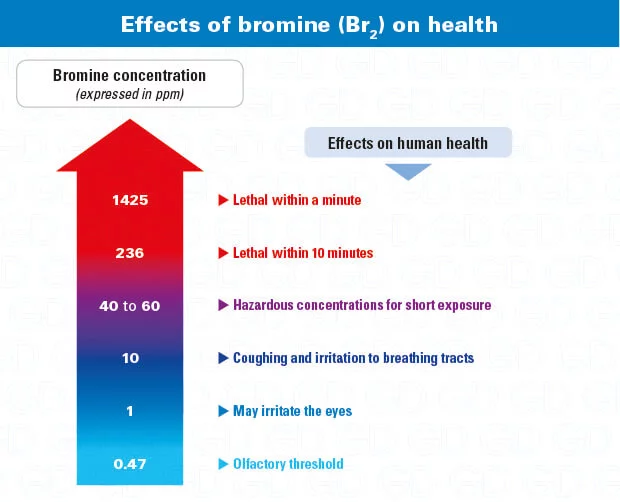 Effects of bromine ($Br_2$) on health

Bromine concentration
(expressed in ppm)

Effects on human health

1425 ▶ Lethal within a minute

236 ▶ Lethal within 10 minutes

40 to 60 ▶ Hazardous concentrations for short exposure

10 ▶ Coughing and irritation to breathing tracts

1 ▶ May irritate the eyes

0.47 ▶ Olfactory threshold